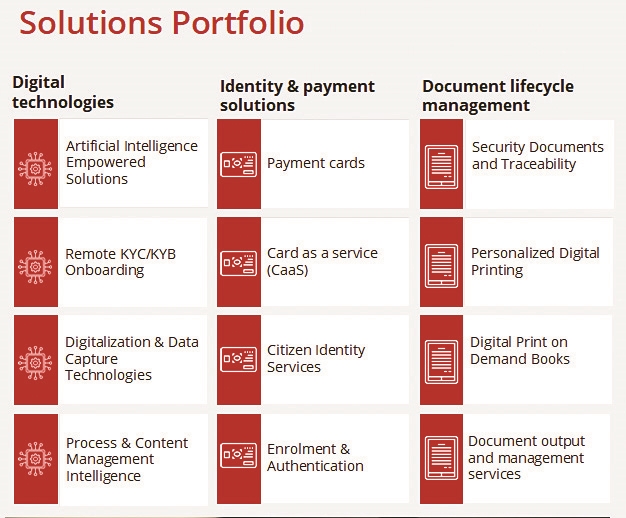 Solutions Portfolio

Digital technologies

Artificial Intelligence Empowered Solutions

Remote KYC/KYB Onboarding

Digitalization & Data Capture Technologies

Process & Content Management Intelligence

Identity & payment solutions

Payment cards

Card as a service (CaaS)

Citizen Identity Services

Enrolment & Authentication

Document lifecycle management

Security Documents and Traceability

Personalized Digital Printing

Digital Print on Demand Books

Document output and management services